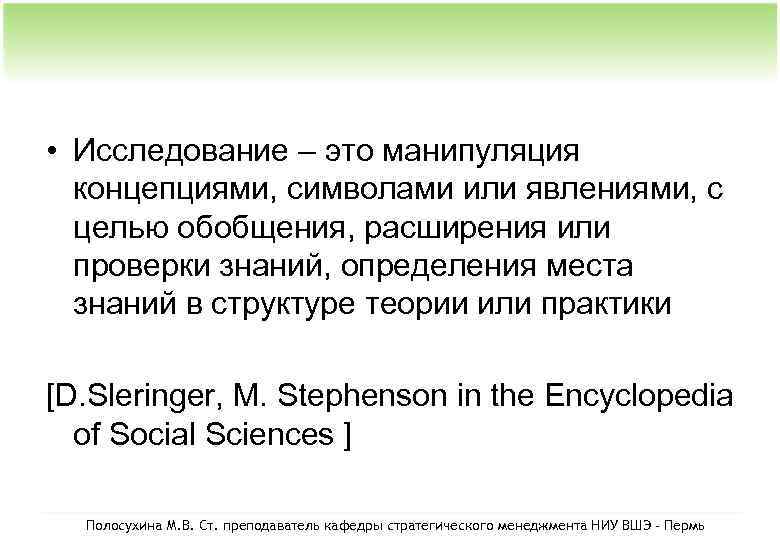 • Исследование – это манипуляция концепциями, символами или явлениями, с целью обобщения, расширения или проверки знаний, определения места знаний в структуре теории или практики

[D.Sleringer, M. Stephenson in the Encyclopedia of Social Sciences ]

Полосухина М.В. Ст. преподаватель кафедры стратегического менеджмента НИУ ВШЭ - Пермь